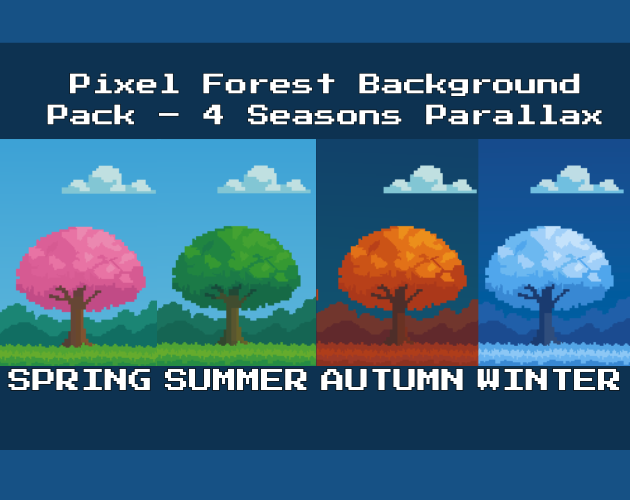 Pixel Forest Background Pack - 4 Seasons Parallax

SPRING SUMMER AUTUMN WINTER